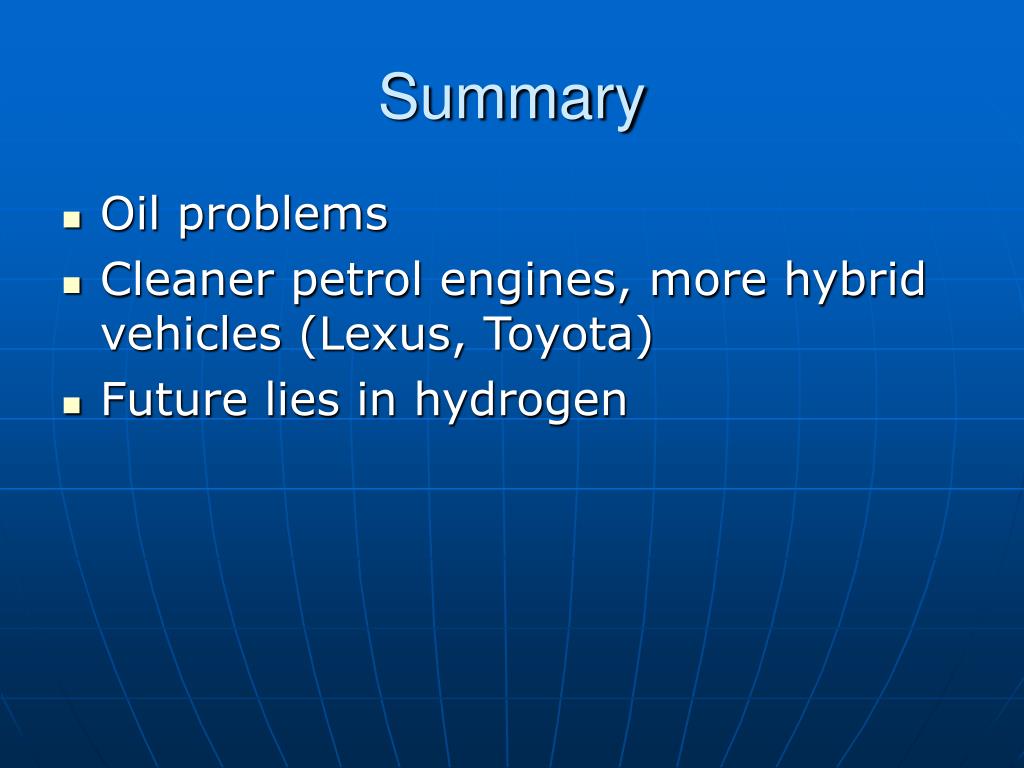 Summary

- Oil problems
- Cleaner petrol engines, more hybrid vehicles (Lexus, Toyota)
- Future lies in hydrogen